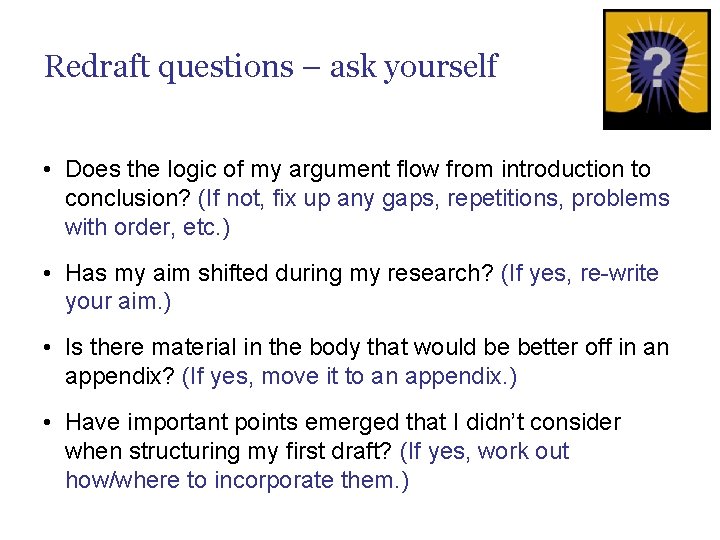 Redraft questions – ask yourself

?

• Does the logic of my argument flow from introduction to conclusion? (If not, fix up any gaps, repetitions, problems with order, etc.)

• Has my aim shifted during my research? (If yes, re-write your aim.)

• Is there material in the body that would be better off in an appendix? (If yes, move it to an appendix.)

• Have important points emerged that I didn't consider when structuring my first draft? (If yes, work out how/where to incorporate them.)